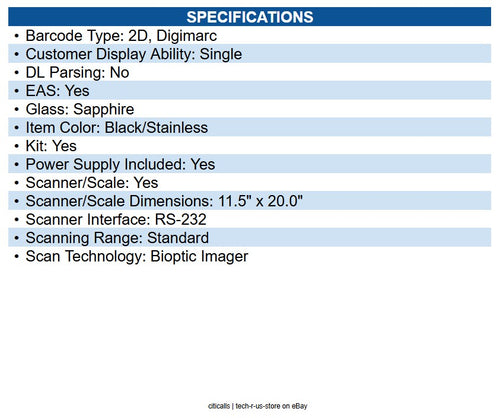 SPECIFICATIONS

• Barcode Type: 2D, Digimarc
• Customer Display Ability: Single
• DL Parsing: No
• EAS: Yes
• Glass: Sapphire
• Item Color: Black/Stainless
• Kit: Yes
• Power Supply Included: Yes
• Scanner/Scale: Yes
• Scanner/Scale Dimensions: 11.5" x 20.0"
• Scanner Interface: RS-232
• Scanning Range: Standard
• Scan Technology: Bioptic Imager

citicalls | tech-r-us-store on eBay